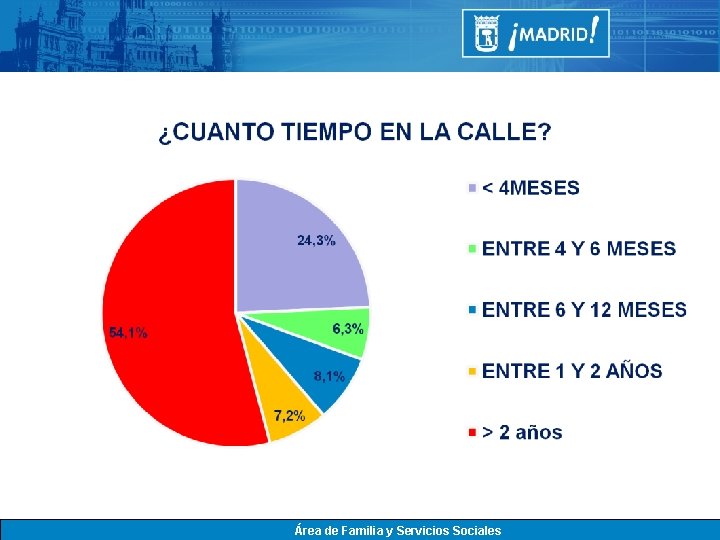 ¡MADRID!

¿CUANTO TIEMPO EN LA CALLE?

24,3%
6,3%
8,1%
7,2%
54,1%

< 4MESES
ENTRE 4 Y 6 MESES
ENTRE 6 Y 12 MESES
ENTRE 1 Y 2 AÑOS
> 2 años

Área de Familia y Servicios Sociales